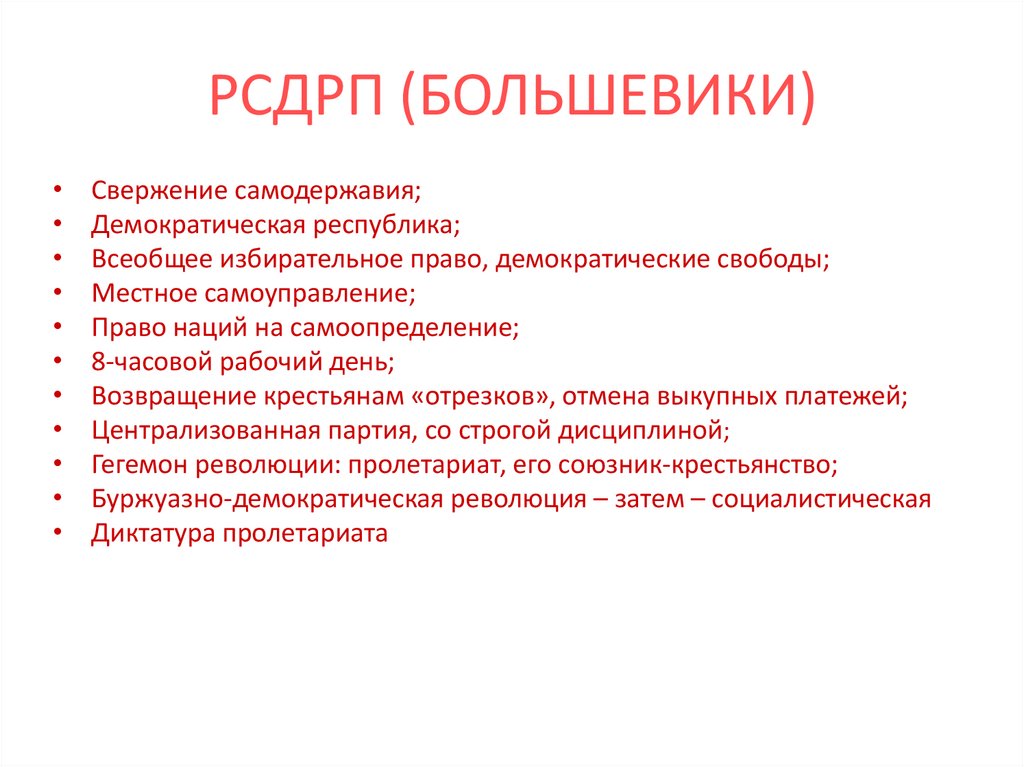 РСДРП (БОЛЬШЕВИКИ)

• Свержение самодержавия;
• Демократическая республика;
• Всеобщее избирательное право, демократические свободы;
• Местное самоуправление;
• Право наций на самоопределение;
• 8-часовой рабочий день;
• Возвращение крестьянам «отрезков», отмена выкупных платежей;
• Централизованная партия, со строгой дисциплиной;
• Гегемон революции: пролетариат, его союзник-крестьянство;
• Буржуазно-демократическая революция – затем – социалистическая
• Диктатура пролетариата